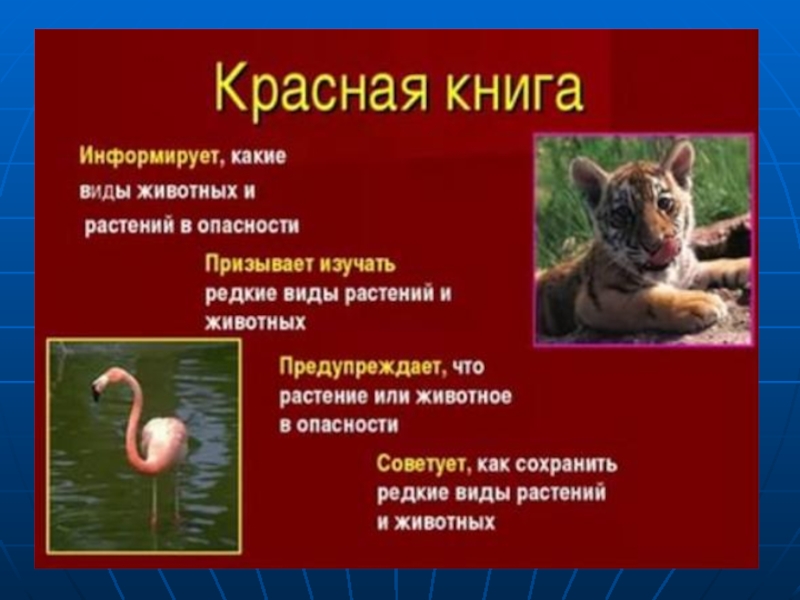 Красная книга

Информирует, какие виды животных и растений в опасности

Призывает изучать редкие виды растений и животных

Предупреждает, что растение или животное в опасности

Советует, как сохранить редкие виды растений и животных